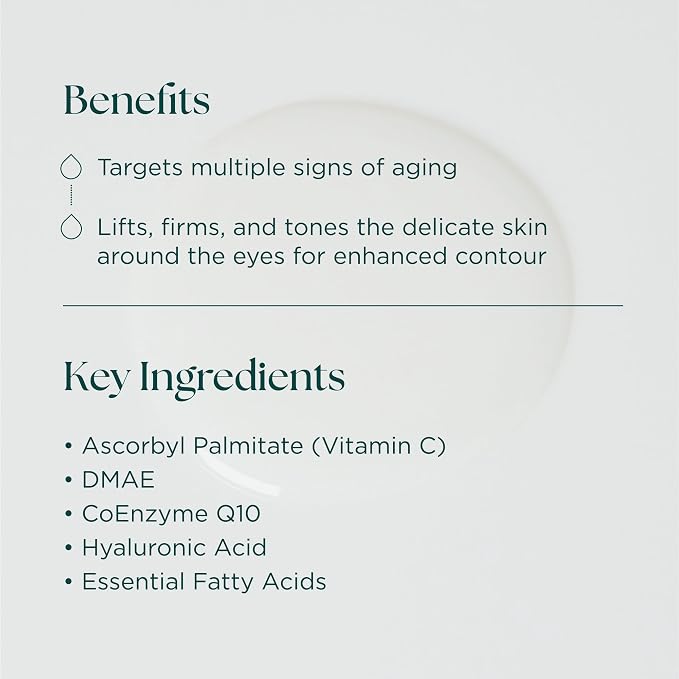 Benefits

Targets multiple signs of aging

Lifts, firms, and tones the delicate skin around the eyes for enhanced contour

Key Ingredients

• Ascorbyl Palmitate (Vitamin C)
• DMAE
• CoEnzyme Q10
• Hyaluronic Acid
• Essential Fatty Acids